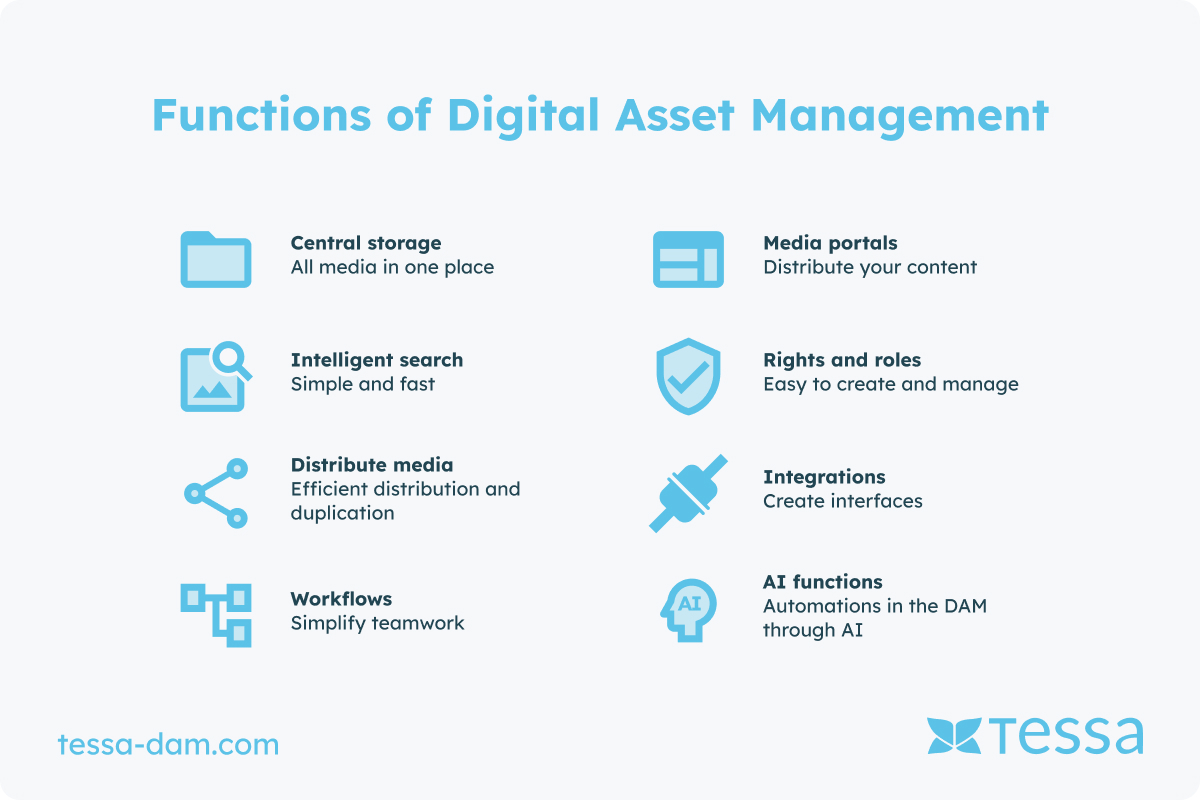 Functions of Digital Asset Management

Central storage
All media in one place

Intelligent search
Simple and fast

Distribute media
Efficient distribution and duplication

Workflows
Simplify teamwork

Media portals
Distribute your content

Rights and roles
Easy to create and manage

Integrations
Create interfaces

AI
AI functions
Automations in the DAM through AI

tessa-dam.com

tessa